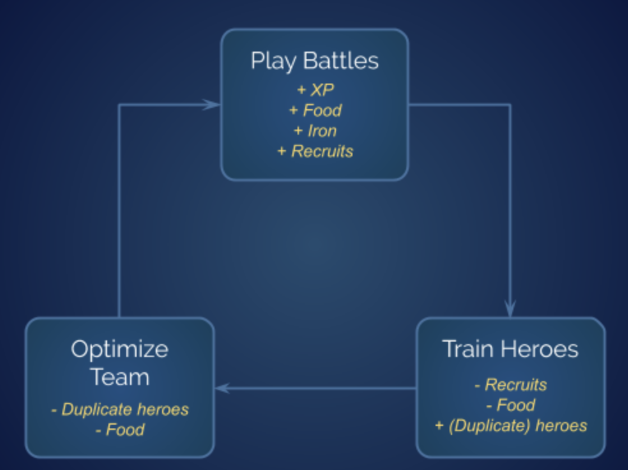 Play Battles
+ XP
+ Food
+ Iron
+ Recruits

Train Heroes
- Recruits
- Food
+ (Duplicate) heroes

Optimize Team
- Duplicate heroes
- Food